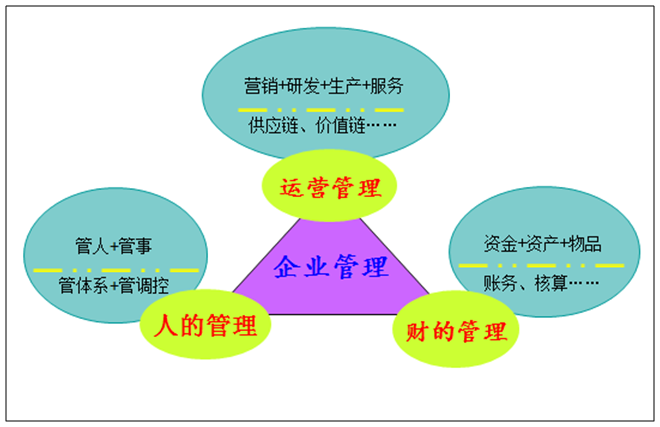 营销+研发+生产+服务

供应链、价值链……

运营管理

管人+管事

管体系+管调控

企业管理

资金+资产+物品

账务、核算……

人的管理

财的管理